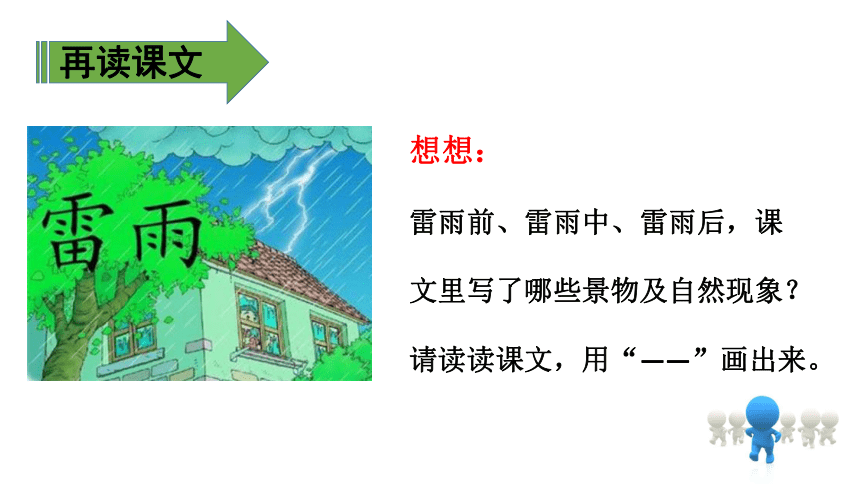 再读课文

雷雨

想想：

雷雨前、雷雨中、雷雨后，课文里写了哪些景物及自然现象？请读读课文，用“——”画出来。